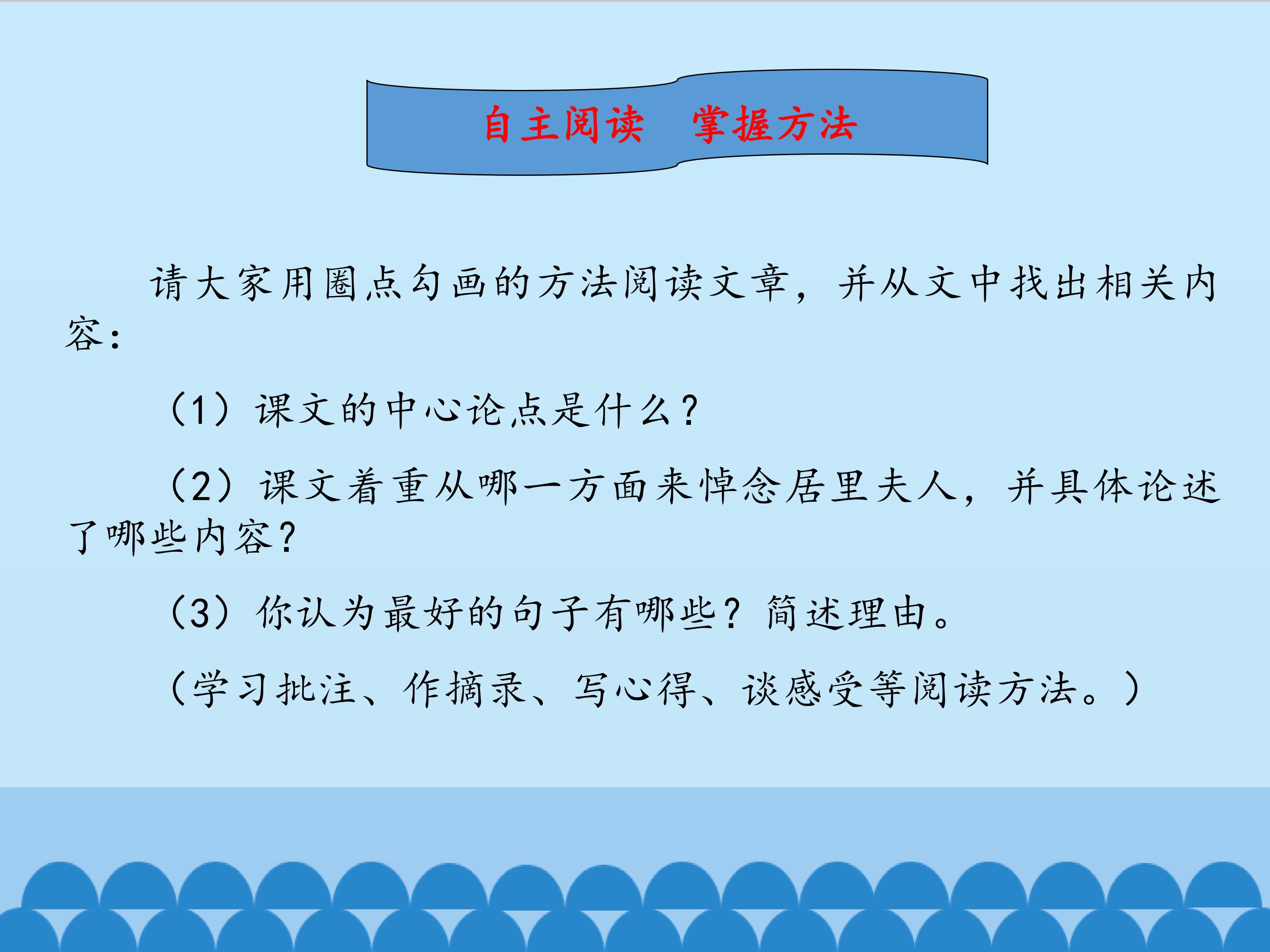 自主阅读　掌握方法

请大家用圈点勾画的方法阅读文章，并从文中找出相关内容：

（1）课文的中心论点是什么？

（2）课文着重从哪一方面来悼念居里夫人，并具体论述了哪些内容？

（3）你认为最好的句子有哪些？简述理由。

（学习批注、作摘录、写心得、谈感受等阅读方法。）